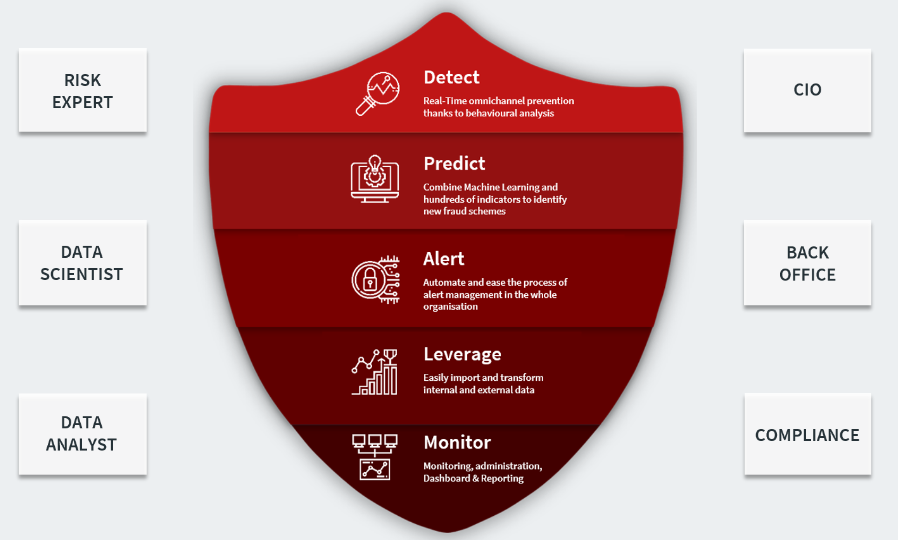 RISK EXPERT

DATA SCIENTIST

DATA ANALYST

Detect
Real-Time omnichannel prevention thanks to behavioural analysis

Predict
Combine Machine Learning and hundreds of indicators to identify new fraud schemes

Alert
Automate and ease the process of alert management in the whole organisation

Leverage
Easily import and transform internal and external data

Monitor
Monitoring, administration, Dashboard & Reporting

CIO

BACK OFFICE

COMPLIANCE